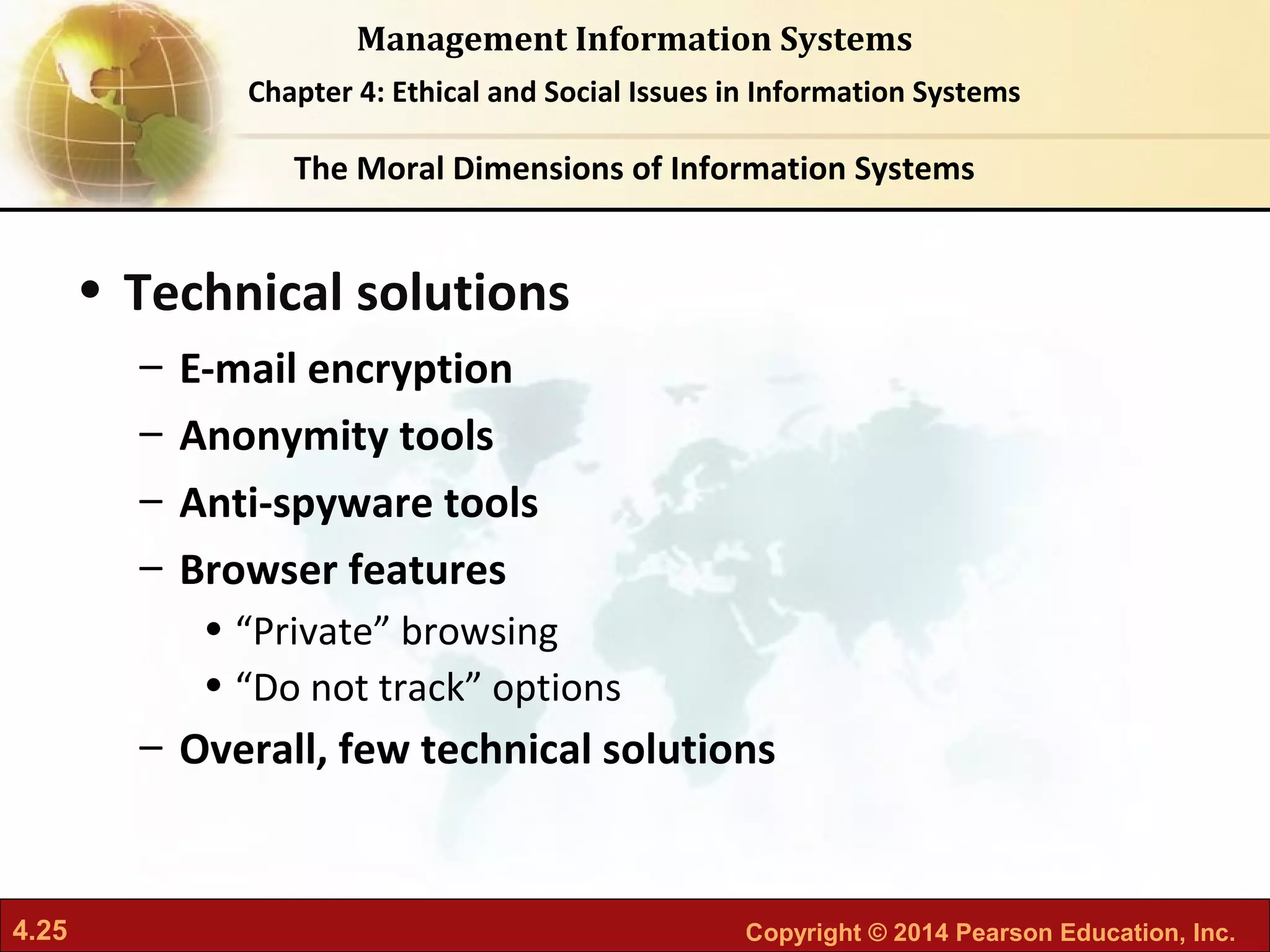 Management Information Systems

Chapter 4: Ethical and Social Issues in Information Systems

The Moral Dimensions of Information Systems

• Technical solutions
– E-mail encryption
– Anonymity tools
– Anti-spyware tools
– Browser features
• “Private” browsing
• “Do not track” options
– Overall, few technical solutions

4.25

Copyright © 2014 Pearson Education, Inc.